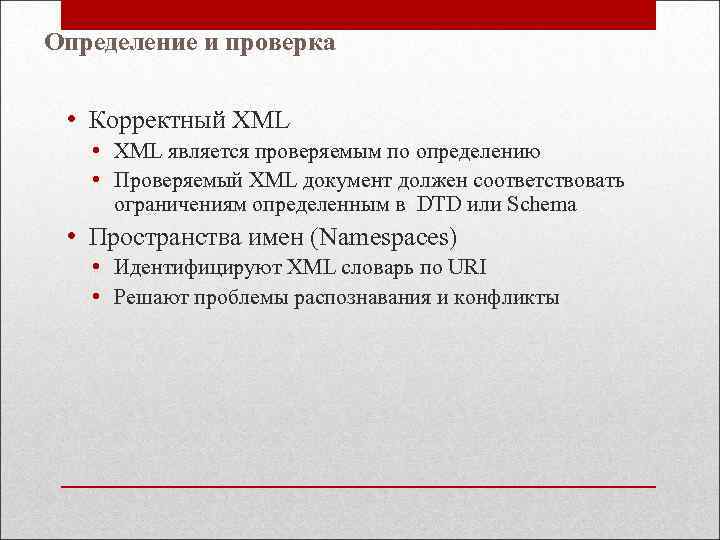 Определение и проверка

• Корректный XML
  • XML является проверяемым по определению
  • Проверяемый XML документ должен соответствовать ограничениям определенным в DTD или Schema
• Пространства имен (Namespaces)
  • Идентифицируют XML словарь по URI
  • Решают проблемы распознавания и конфликты